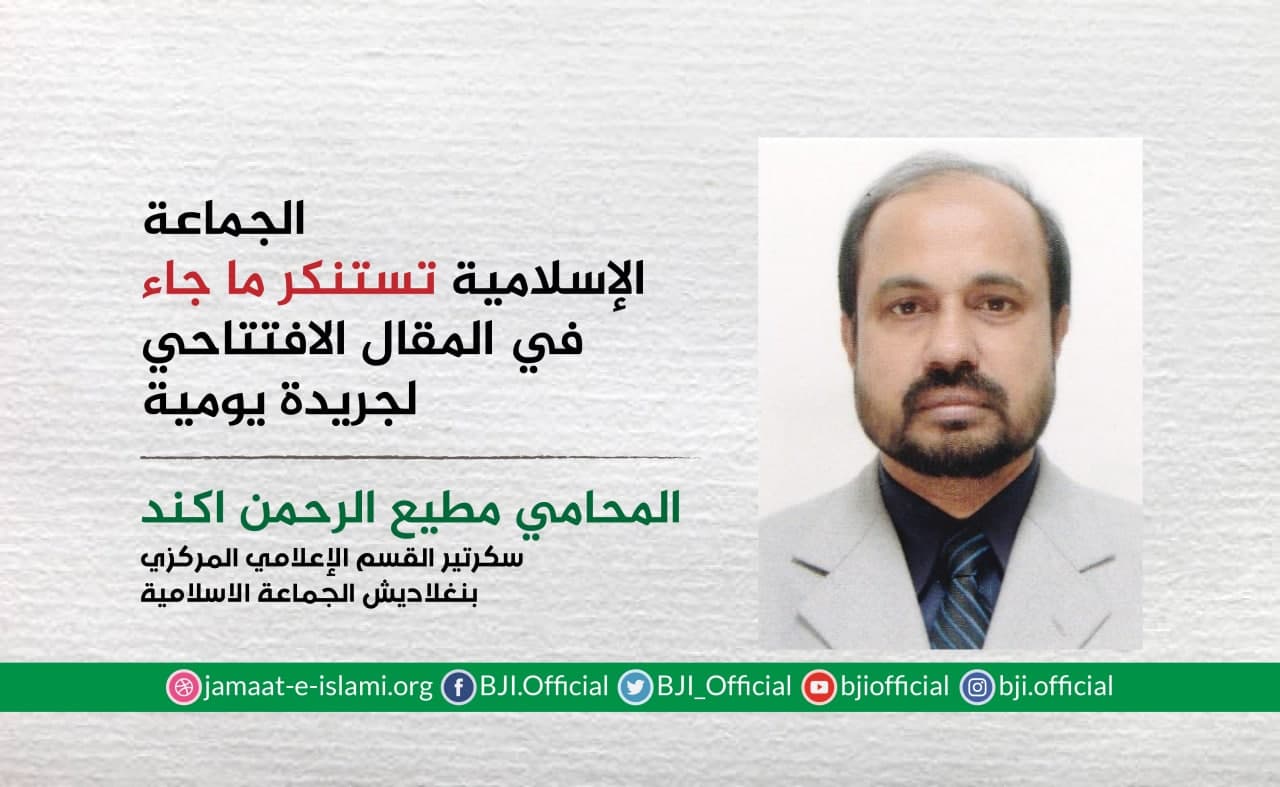 الجماعة الإسلامية تستنكر ما جاء في المقال الافتتاحي لجريدة يومية

المحامي مطيع الرحمن اكند
سكرتير القسم الإعلامي المركزي
بنغلاديش الجماعة الاسلامية

jamaat-e-islami.org BJI.Official BJI_Official bjiofficial bji.official